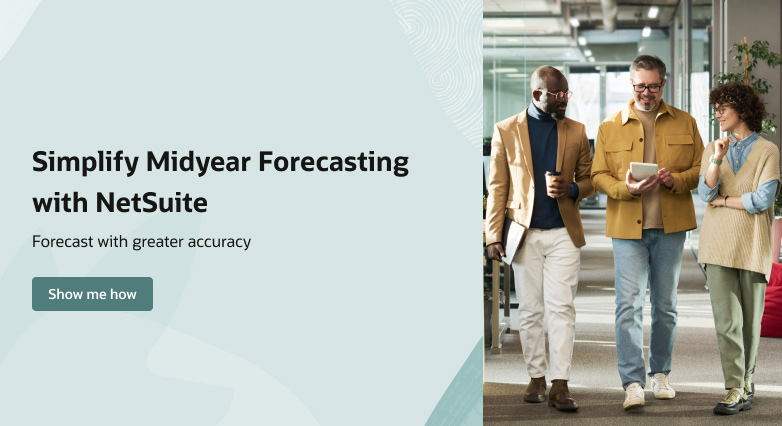 Simplify Midyear Forecasting with NetSuite

Forecast with greater accuracy

Show me how